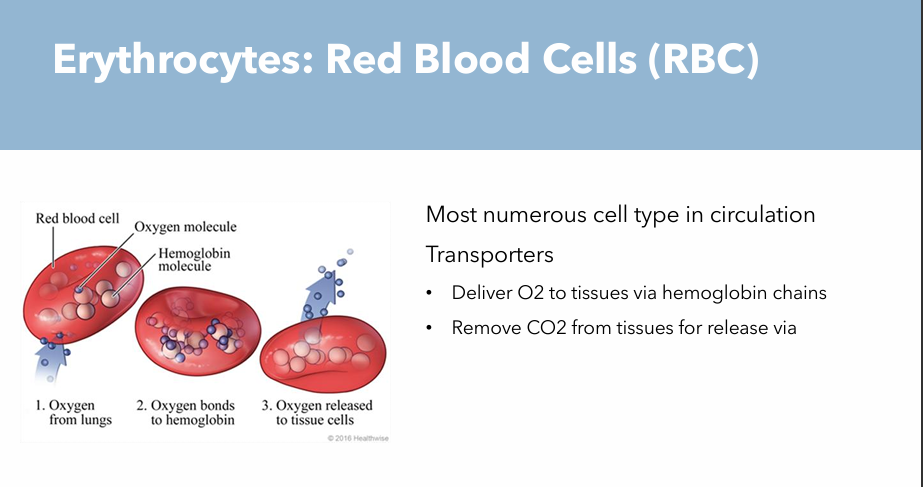 Erythrocytes: Red Blood Cells (RBC)

Red blood cell
Oxygen molecule
Hemoglobin molecule

1. Oxygen from lungs
2. Oxygen bonds to hemoglobin
3. Oxygen released to tissue cells

© 2016 Healthwise

Most numerous cell type in circulation

Transporters

• Deliver O2 to tissues via hemoglobin chains
• Remove CO2 from tissues for release via